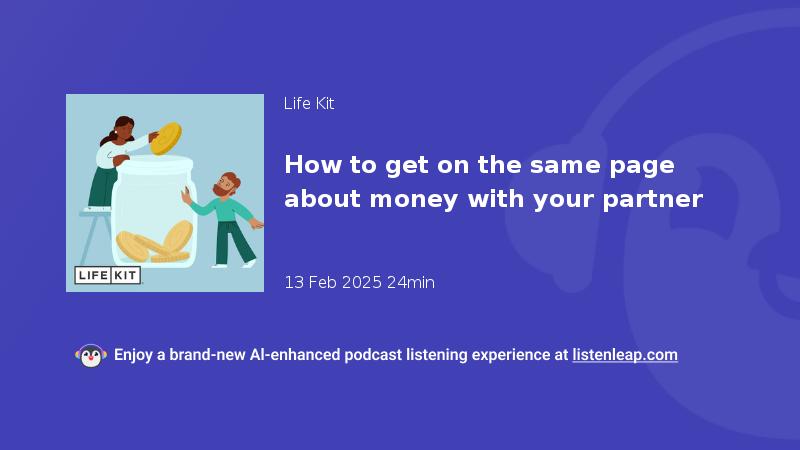 LIFE KIT

Life Kit

How to get on the same page about money with your partner

13 Feb 2025 24min

Enjoy a brand-new AI-enhanced podcast listening experience at listenleap.com